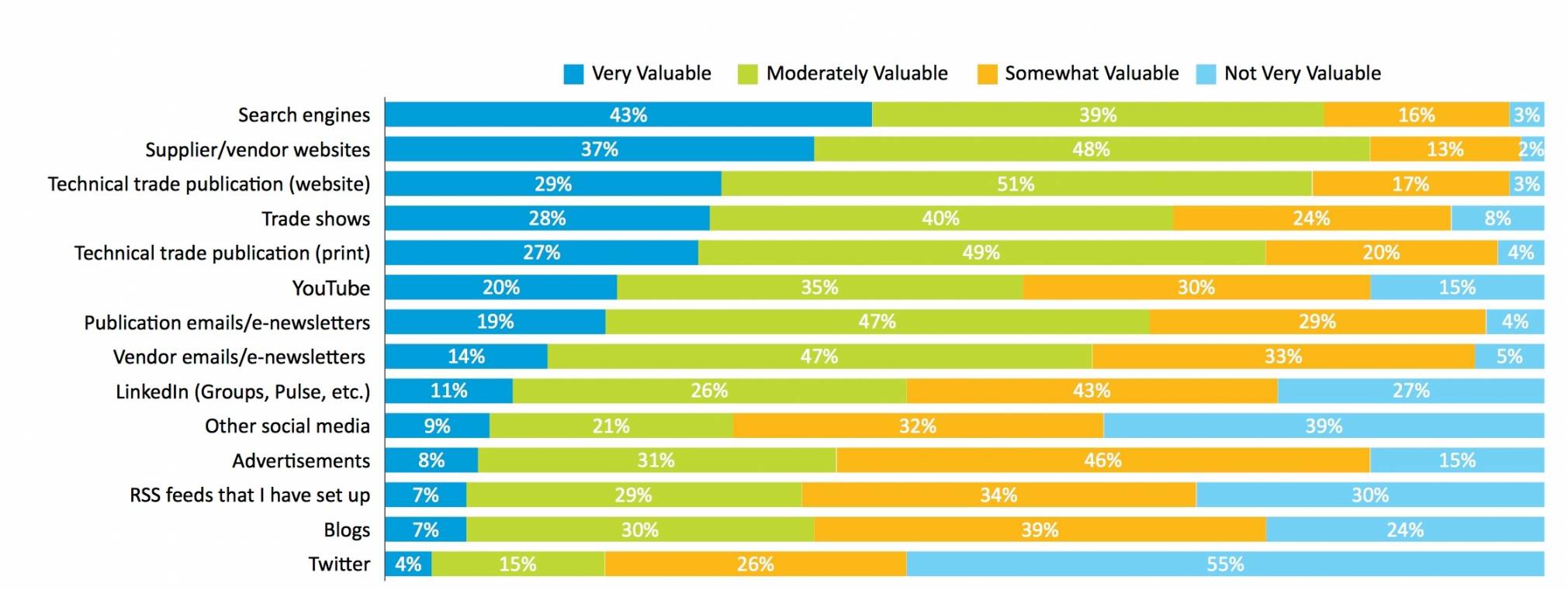 Very Valuable Moderately Valuable Somewhat Valuable Not Very Valuable

| | Very Valuable | Moderately Valuable | Somewhat Valuable | Not Very Valuable |
|---|---|---|---|---|
| Search engines | 43% | 39% | 16% | 3% |
| Supplier/vendor websites | 37% | 48% | 13% | 2% |
| Technical trade publication (website) | 29% | 51% | 17% | 3% |
| Trade shows | 28% | 40% | 24% | 8% |
| Technical trade publication (print) | 27% | 49% | 20% | 4% |
| YouTube | 20% | 35% | 30% | 15% |
| Publication emails/e-newsletters | 19% | 47% | 29% | 4% |
| Vendor emails/e-newsletters | 14% | 47% | 33% | 5% |
| LinkedIn (Groups, Pulse, etc.) | 11% | 26% | 43% | 27% |
| Other social media | 9% | 21% | 32% | 39% |
| Advertisements | 8% | 31% | 46% | 15% |
| RSS feeds that I have set up | 7% | 29% | 34% | 30% |
| Blogs | 7% | 30% | 39% | 24% |
| Twitter | 4% | 15% | 26% | 55% |